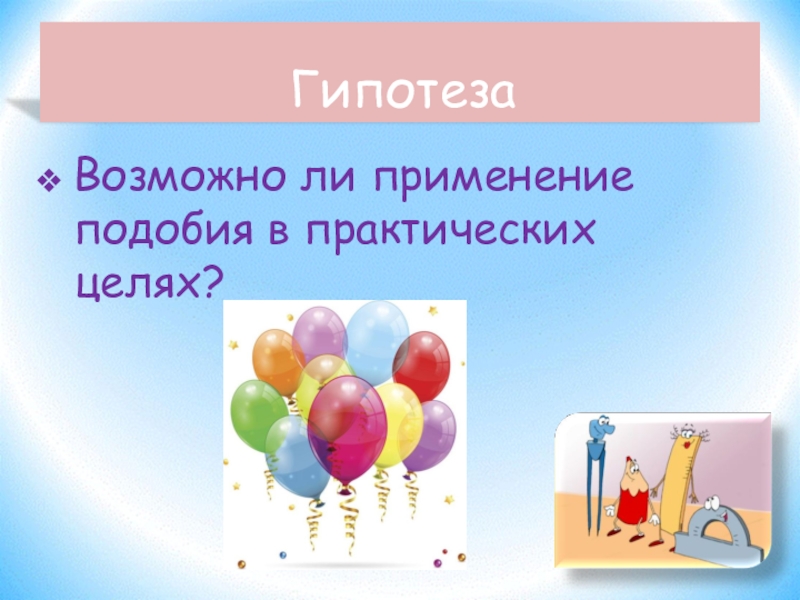 Гипотеза

Возможно ли применение подобия в практических целях?